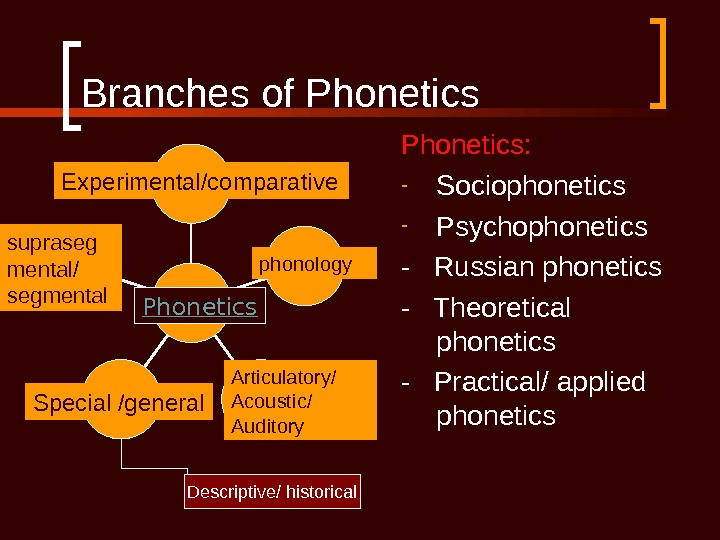 Branches of Phonetics

Experimental/comparative

supraseg mental/ segmental

phonology

Phonetics

Special /general

Articulatory/ Acoustic/ Auditory

Descriptive/ historical

Phonetics:

- Sociophonetics
- Psychophonetics
- Russian phonetics
- Theoretical phonetics
- Practical/ applied phonetics